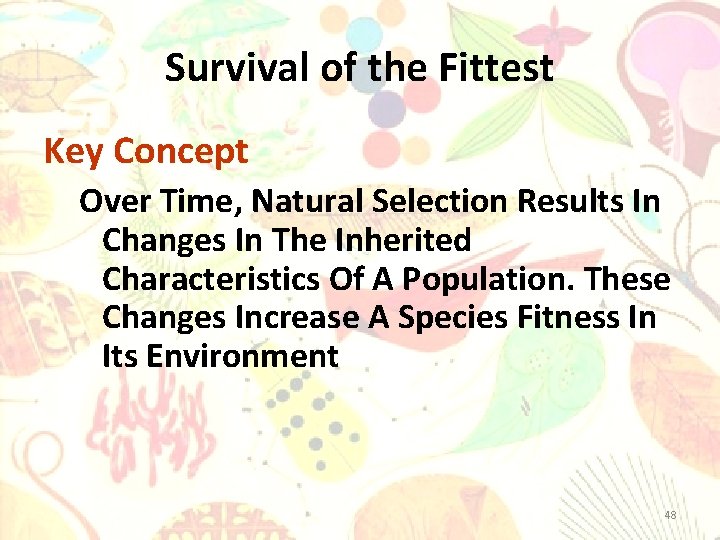 Survival of the Fittest

Key Concept

Over Time, Natural Selection Results In Changes In The Inherited Characteristics Of A Population. These Changes Increase A Species Fitness In Its Environment

48